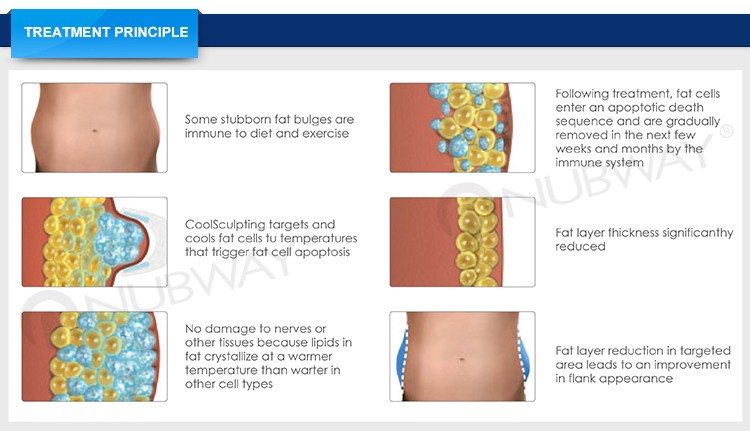 TREATMENT PRINCIPLE

Some stubborn fat bulges are immune to diet and exercise

CoolSculpting targets and cools fat cells tu temperatures that trigger fat cell apoptosis

No damage to nerves or other tissues because lipids in fat crystallize at a warmer temperature than warter in other cell types

Following treatment, fat cells enter an apoptotic death sequence and are gradually removed in the next few weeks and months by the immune system

Fat layer thickness significanthy reduced

Fat layer reduction in targeted area leads to an improvement in flank appearance

NUBWAY®

NUBWAY